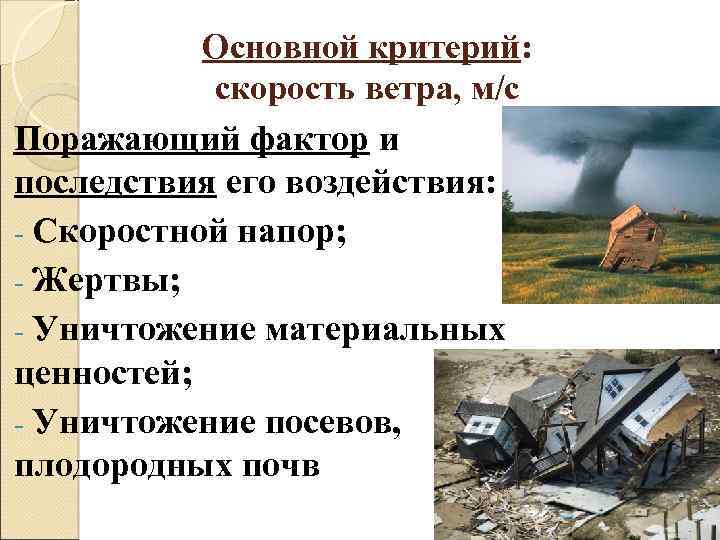 Основной критерий: скорость ветра, м/с

Поражающий фактор и последствия его воздействия:
- Скоростной напор;
- Жертвы;
- Уничтожение материальных ценностей;
- Уничтожение посевов, плодородных почв